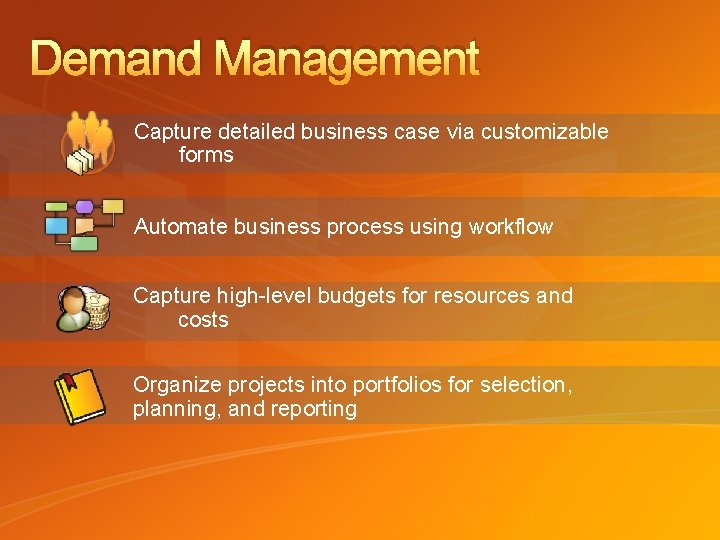 Demand Management

Capture detailed business case via customizable forms

Automate business process using workflow

Capture high-level budgets for resources and costs

Organize projects into portfolios for selection, planning, and reporting